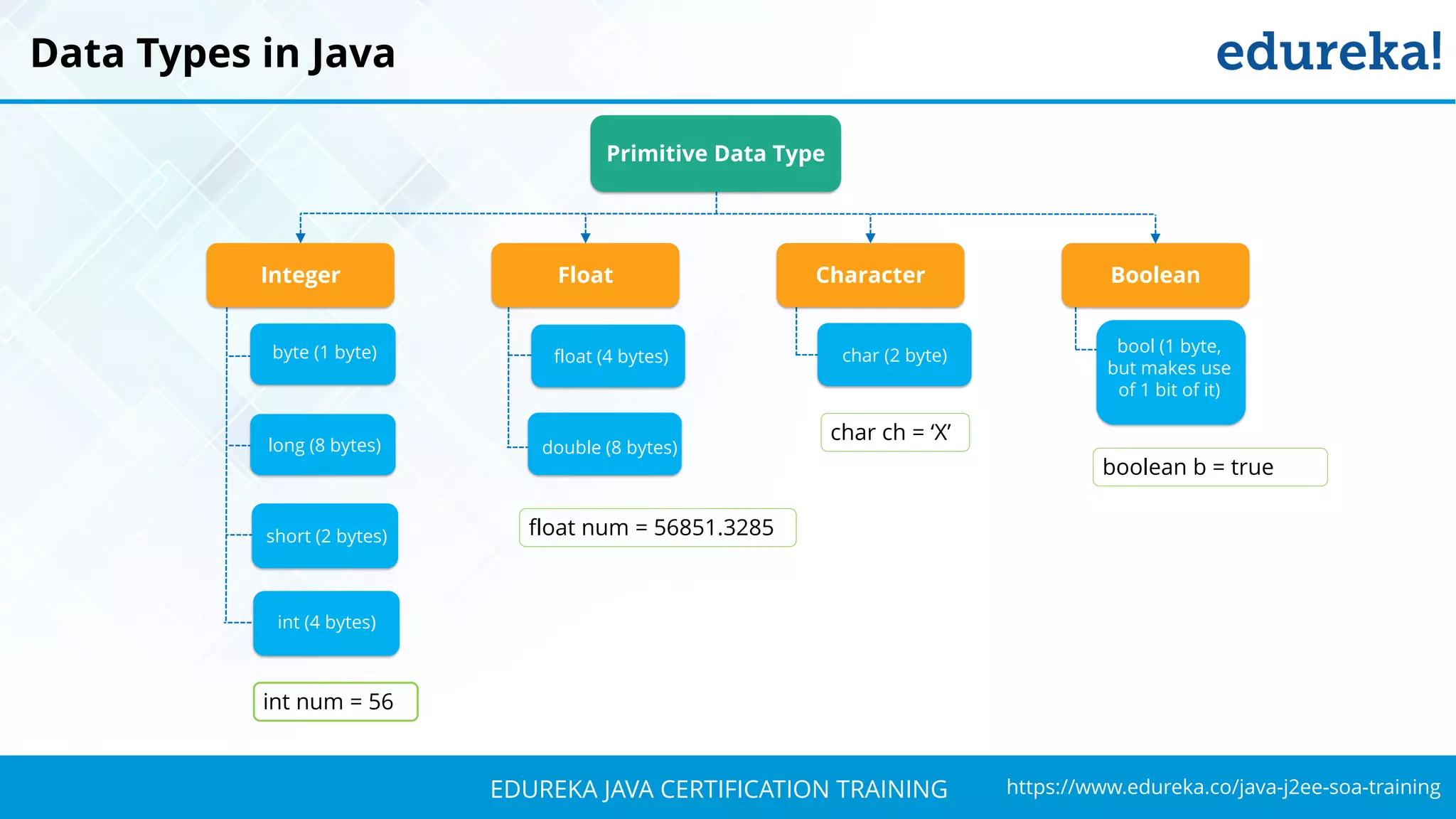 Data Types in Java

edureka!

Primitive Data Type

Integer

byte (1 byte)

long (8 bytes)

short (2 bytes)

int (4 bytes)

int num = 56

Float

float (4 bytes)

double (8 bytes)

float num = 56851.3285

Character

char (2 byte)

char ch = ‘X’

Boolean

bool (1 byte, but makes use of 1 bit of it)

boolean b = true

EDUREKA JAVA CERTIFICATION TRAINING

https://www.edureka.co/java-j2ee-soa-training